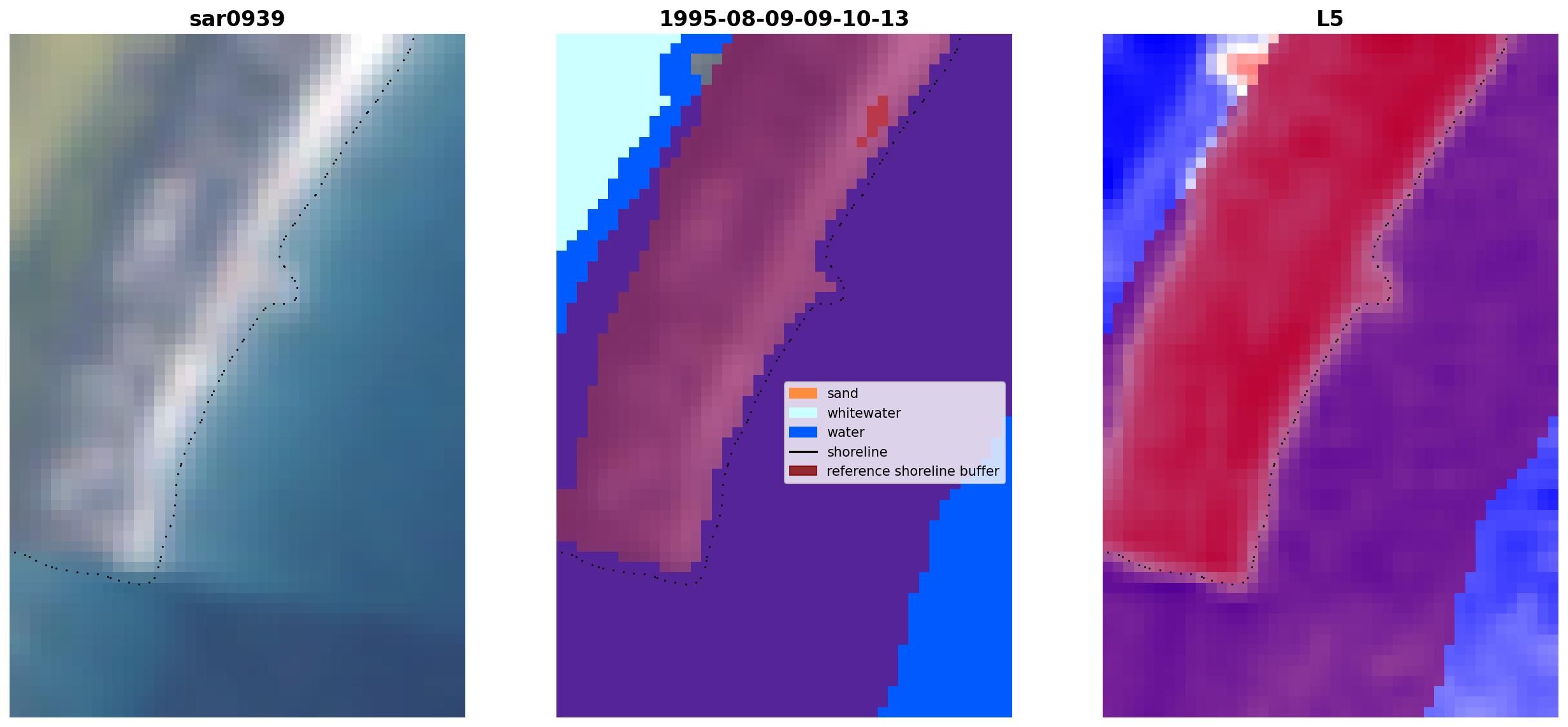 sar0939

1995-08-09-09-10-13

sand
whitewater
water
shoreline
reference shoreline buffer

L5